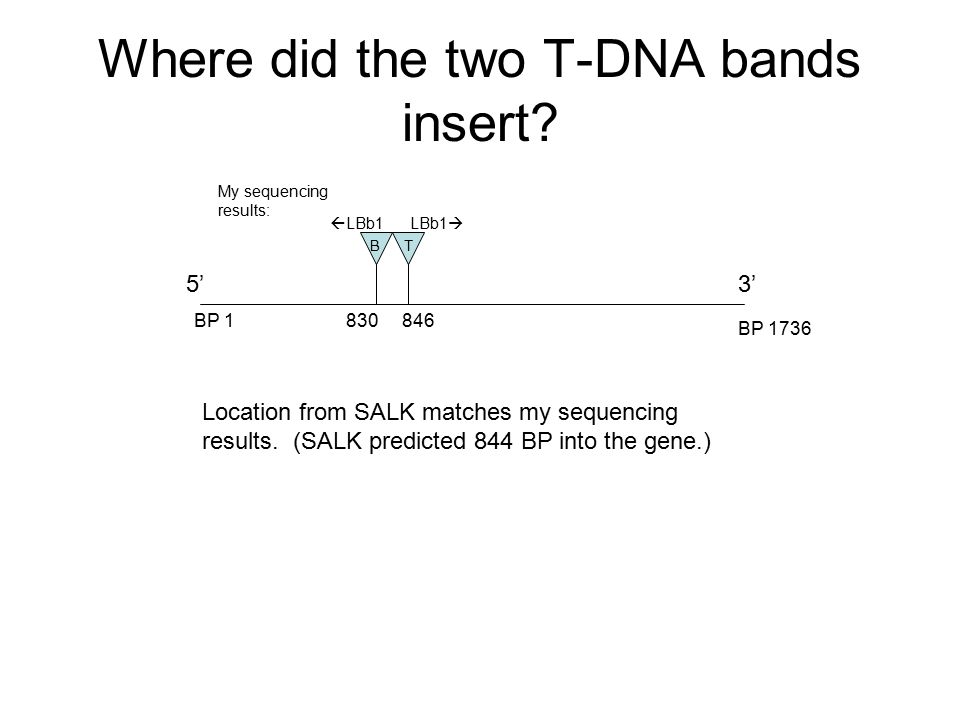 Where did the two T-DNA bands insert?

My sequencing results:

←LBb1 LBb1→

B T

5’ 3’

BP 1 830 846 BP 1736

Location from SALK matches my sequencing results. (SALK predicted 844 BP into the gene.)